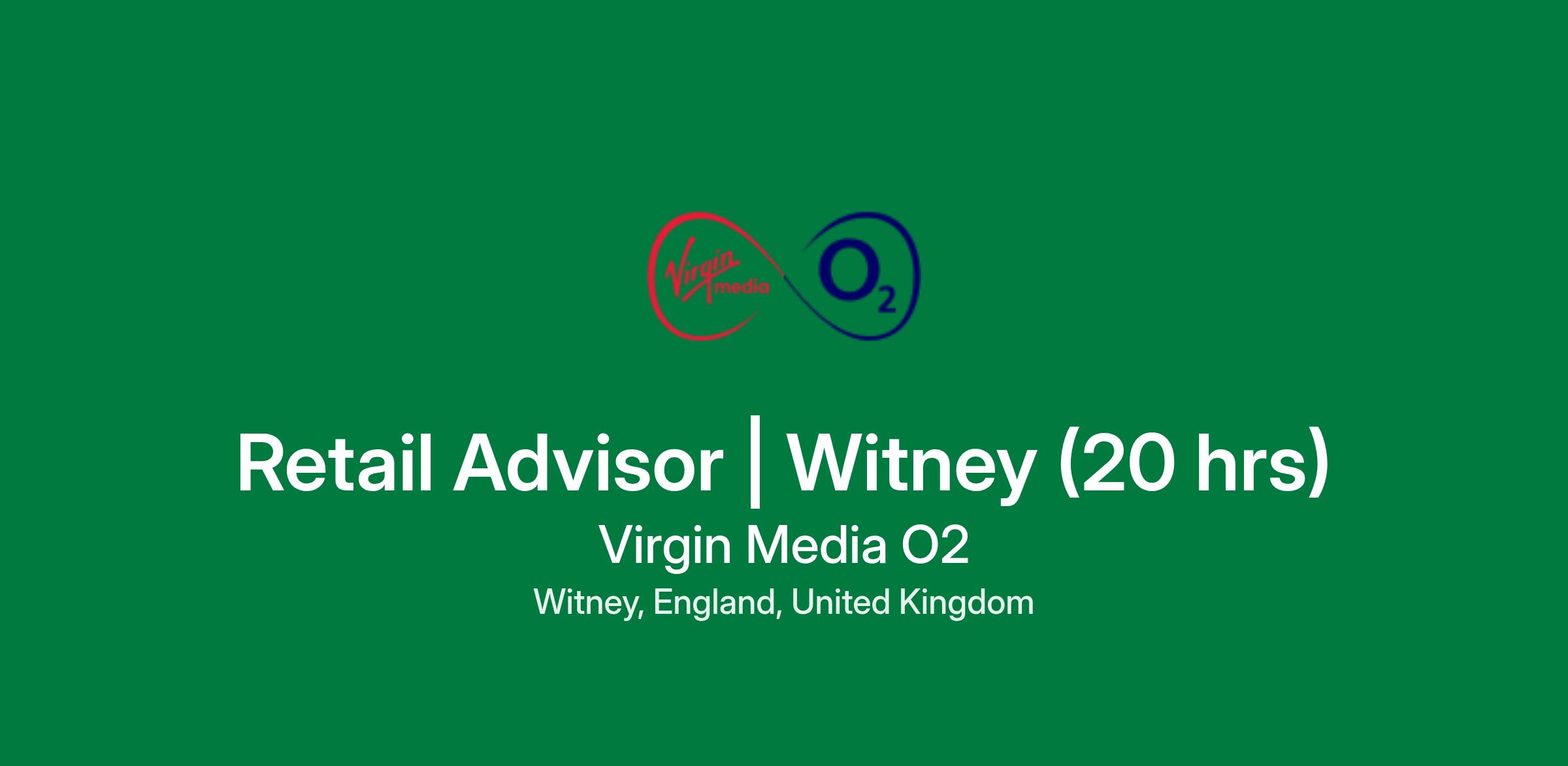 Virgin media $O_2$

Retail Advisor | Witney (20 hrs)

Virgin Media O2

Witney, England, United Kingdom